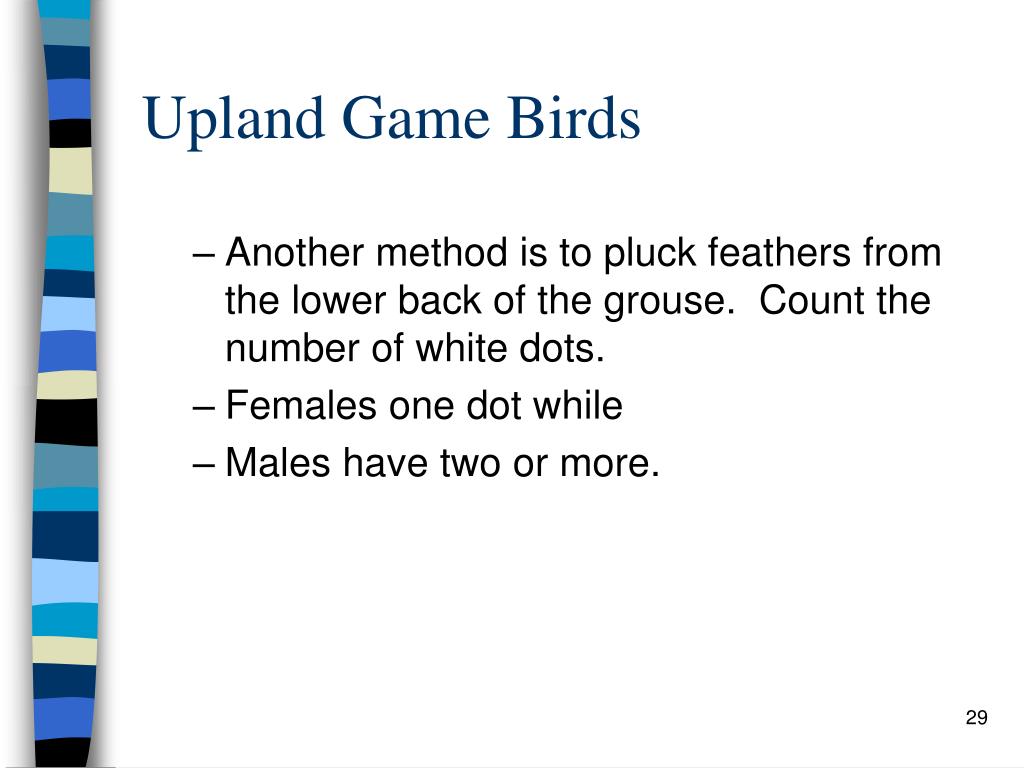 Upland Game Birds

– Another method is to pluck feathers from the lower back of the grouse.  Count the number of white dots.

– Females one dot while

– Males have two or more.

29